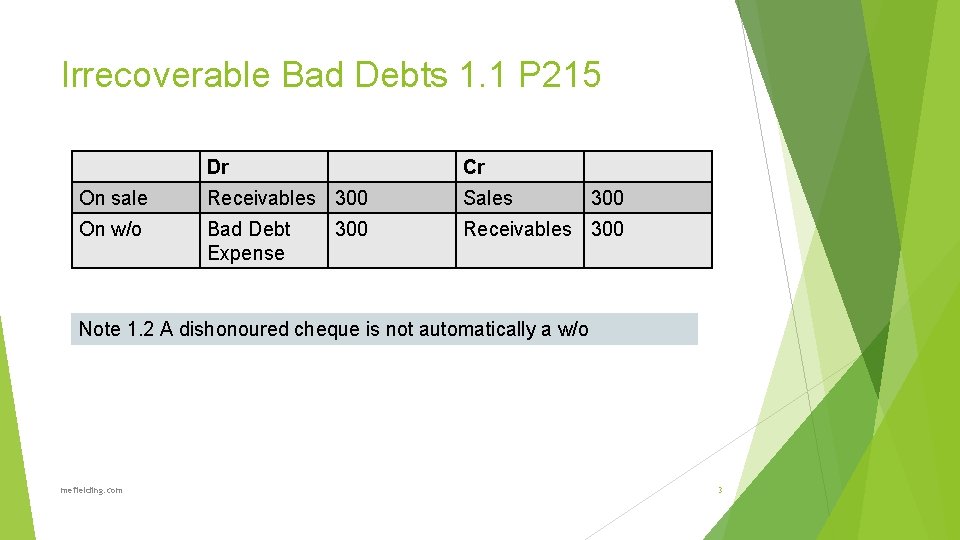 Irrecoverable Bad Debts 1.1 P215

| | Dr | | Cr | |
|---|---|---|---|---|
| On sale | Receivables | 300 | Sales | 300 |
| On w/o | Bad Debt Expense | 300 | Receivables | 300 |

Note 1.2 A dishonoured cheque is not automatically a w/o

mefielding.com

3